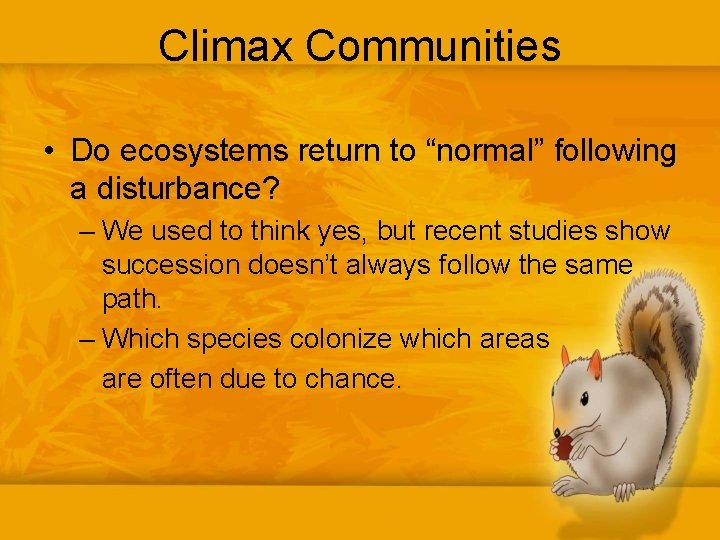 Climax Communities

• Do ecosystems return to “normal” following a disturbance?

– We used to think yes, but recent studies show succession doesn’t always follow the same path.

– Which species colonize which areas are often due to chance.